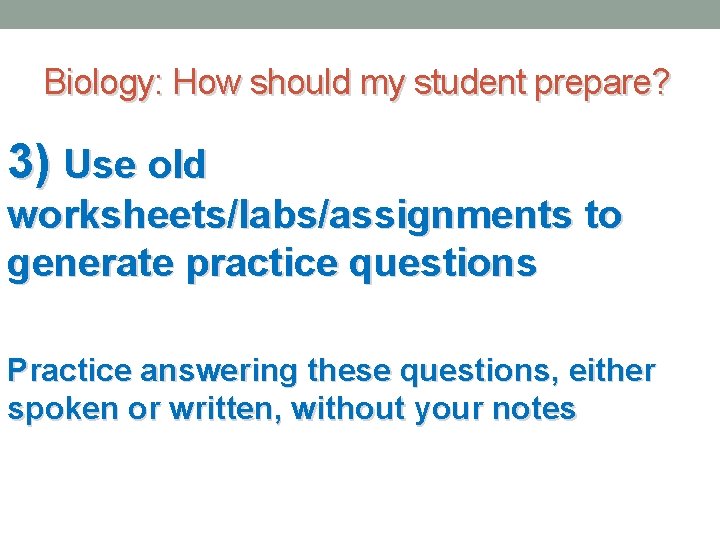 Biology: How should my student prepare?

3) Use old worksheets/labs/assignments to generate practice questions

Practice answering these questions, either spoken or written, without your notes